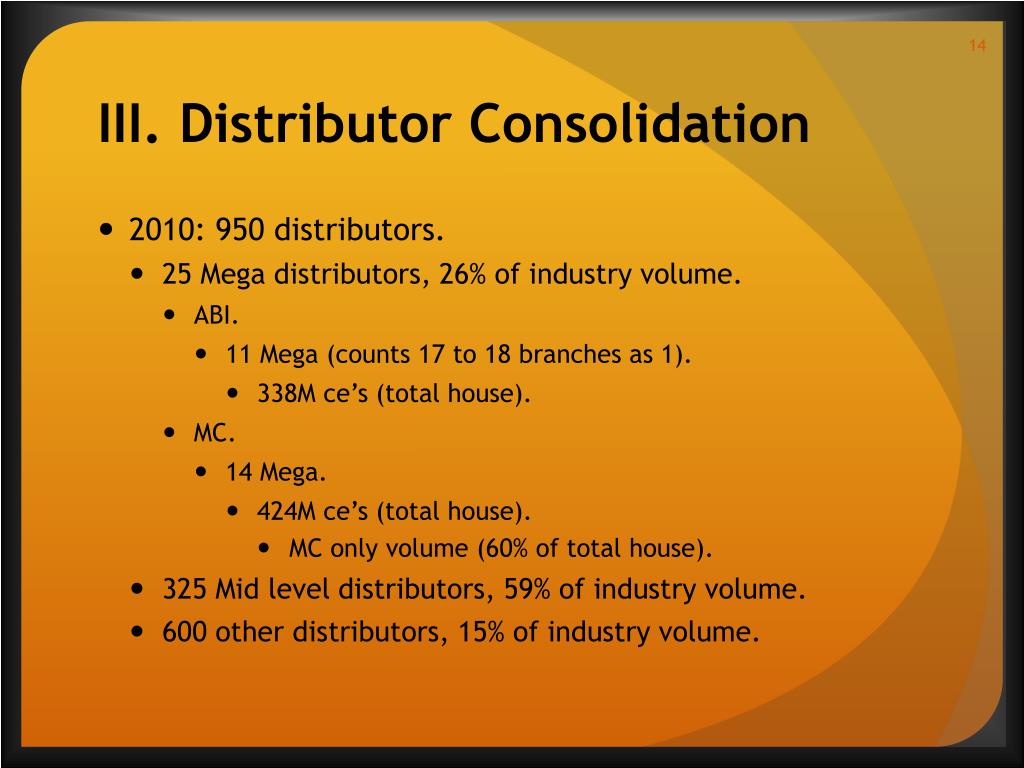 14

III. Distributor Consolidation

- 2010: 950 distributors.
  - 25 Mega distributors, 26% of industry volume.
    - ABI.
      - 11 Mega (counts 17 to 18 branches as 1).
        - 338M ce’s (total house).
    - MC.
      - 14 Mega.
        - 424M ce’s (total house).
          - MC only volume (60% of total house).
  - 325 Mid level distributors, 59% of industry volume.
  - 600 other distributors, 15% of industry volume.